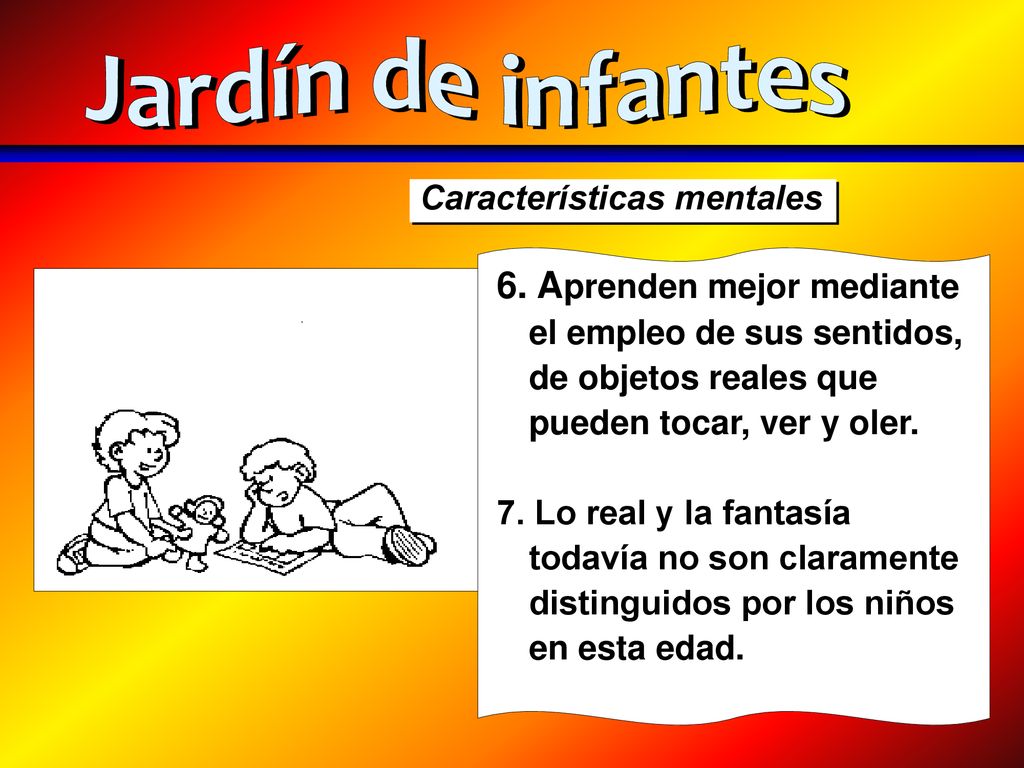 Jardín de infantes

Características mentales

6. Aprenden mejor mediante el empleo de sus sentidos, de objetos reales que pueden tocar, ver y oler.

7. Lo real y la fantasía todavía no son claramente distinguidos por los niños en esta edad.